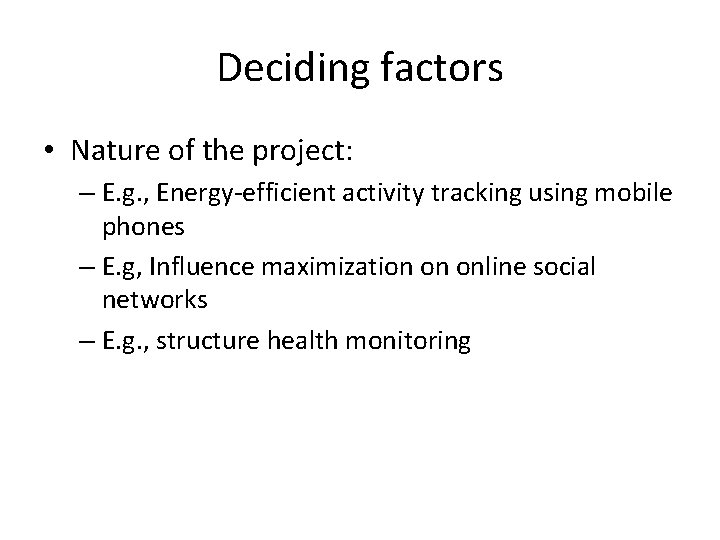 Deciding factors

• Nature of the project:
– E.g., Energy-efficient activity tracking using mobile phones
– E.g, Influence maximization on online social networks
– E.g., structure health monitoring